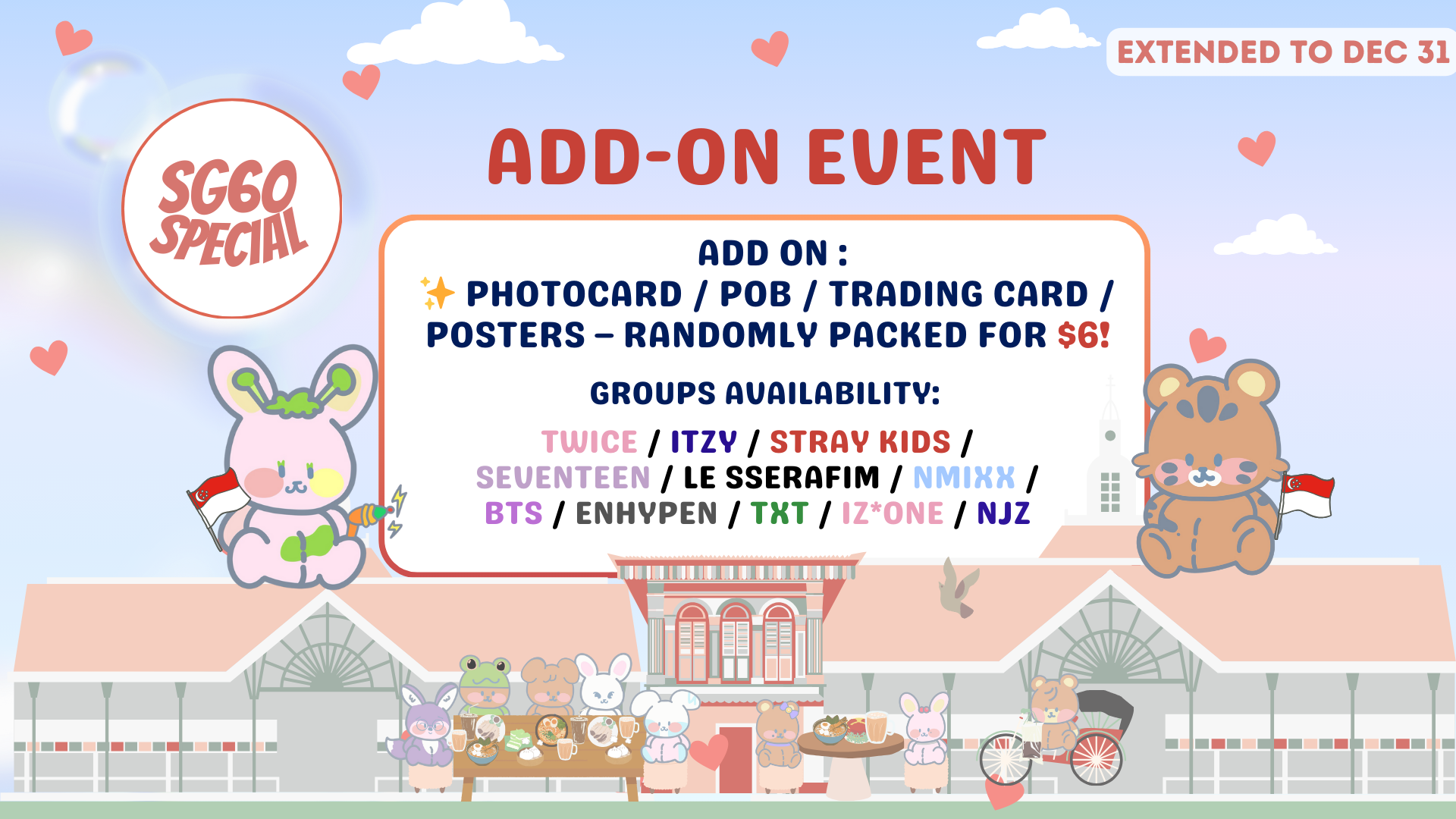 EXTENDED TO DEC 31

SG60 SPECIAL

ADD-ON EVENT

ADD ON :
✨ PHOTOCARD / POB / TRADING CARD / POSTERS – RANDOMLY PACKED FOR $6!

GROUPS AVAILABILITY:

TWICE / ITZY / STRAY KIDS / SEVENTEEN / LE SSERAFIM / NMIXX / BTS / ENHYPEN / TXT / IZ*ONE / NJZ